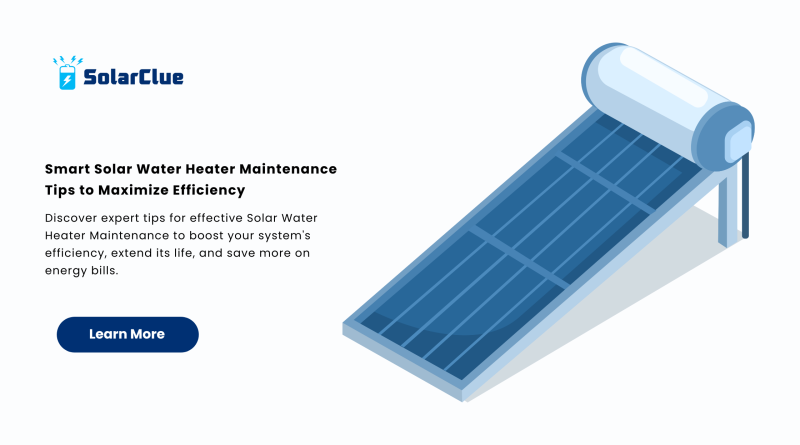 SolarClue

Smart Solar Water Heater Maintenance Tips to Maximize Efficiency

Discover expert tips for effective Solar Water Heater Maintenance to boost your system's efficiency, extend its life, and save more on energy bills.

Learn More